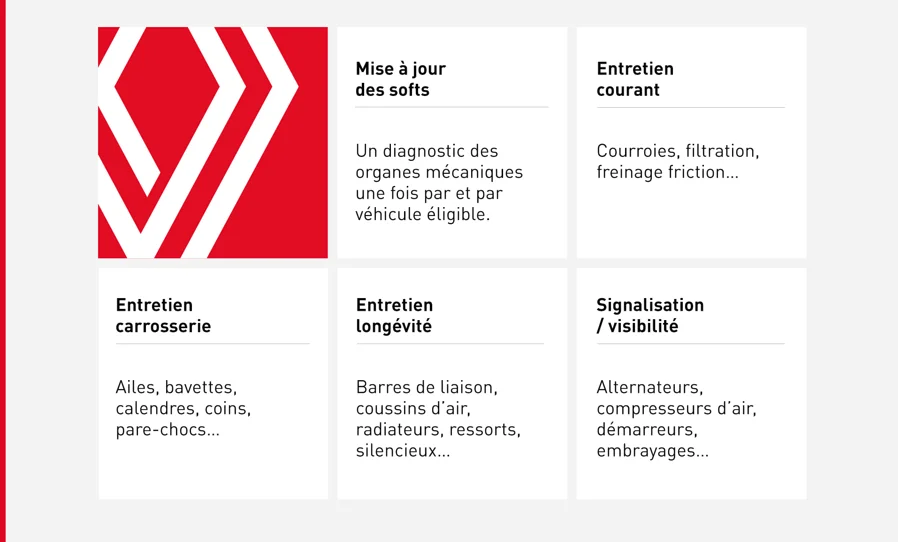 Mise à jour des softs

Un diagnostic des organes mécaniques une fois par et par véhicule éligible.

Entretien courant

Courroies, filtration, freinage friction...

Entretien carrosserie

Ailes, bavettes, calendres, coins, pare-chocs...

Entretien longévité

Barres de liaison, coussins d'air, radiateurs, ressorts, silencieux...

Signalisation / visibilité

Alternateurs, compresseurs d'air, démarreurs, embrayages...